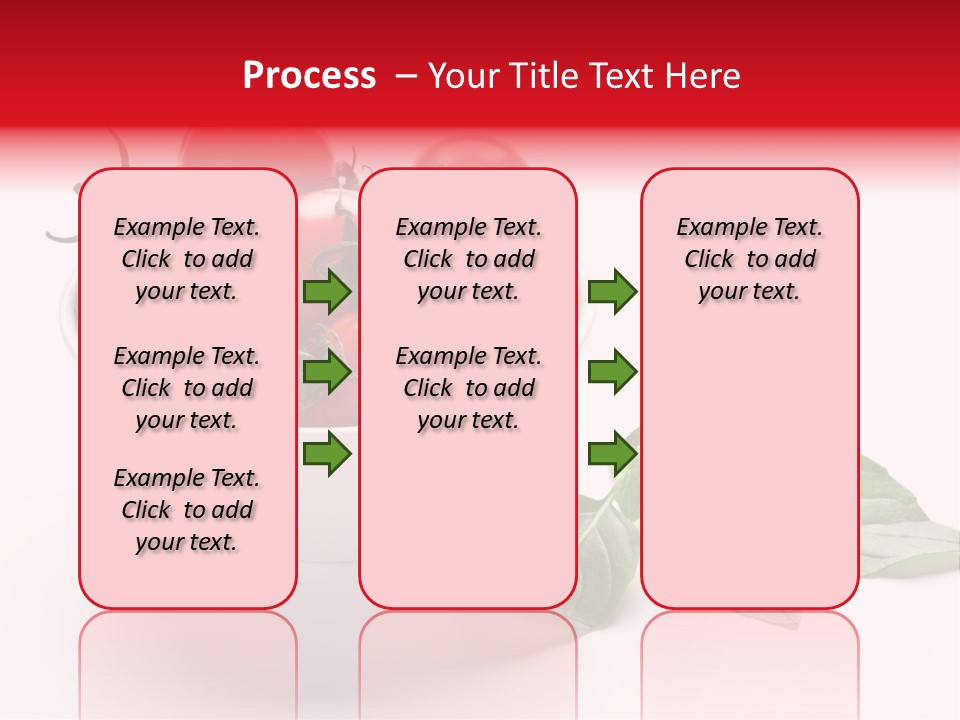 Process – Your Title Text Here

Example Text. Click to add your text.

Example Text. Click to add your text.

Example Text. Click to add your text.

Example Text. Click to add your text.

Example Text. Click to add your text.

Example Text. Click to add your text.